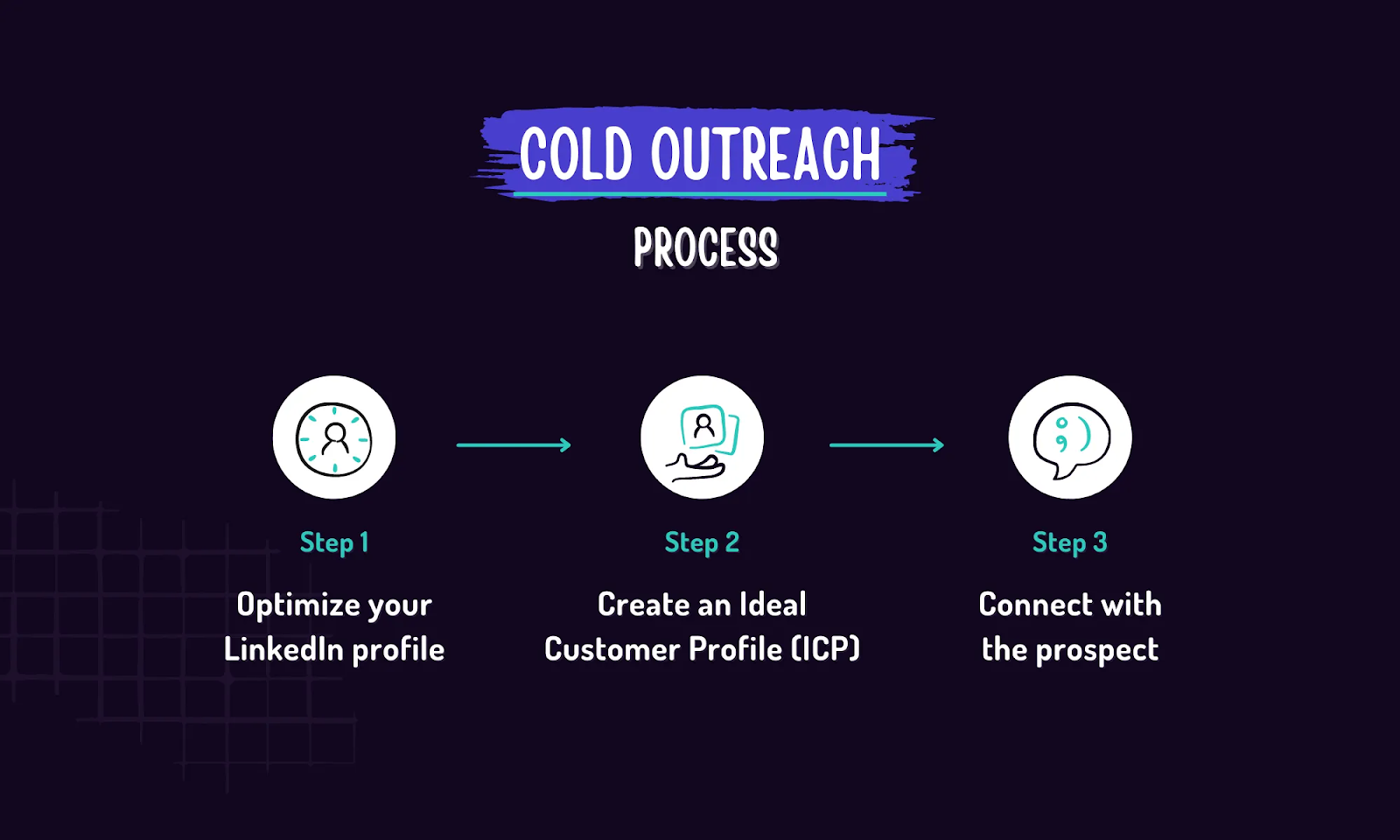 COLD OUTREACH

PROCESS

Step 1

Optimize your LinkedIn profile

Step 2

Create an Ideal Customer Profile (ICP)

Step 3

Connect with the prospect